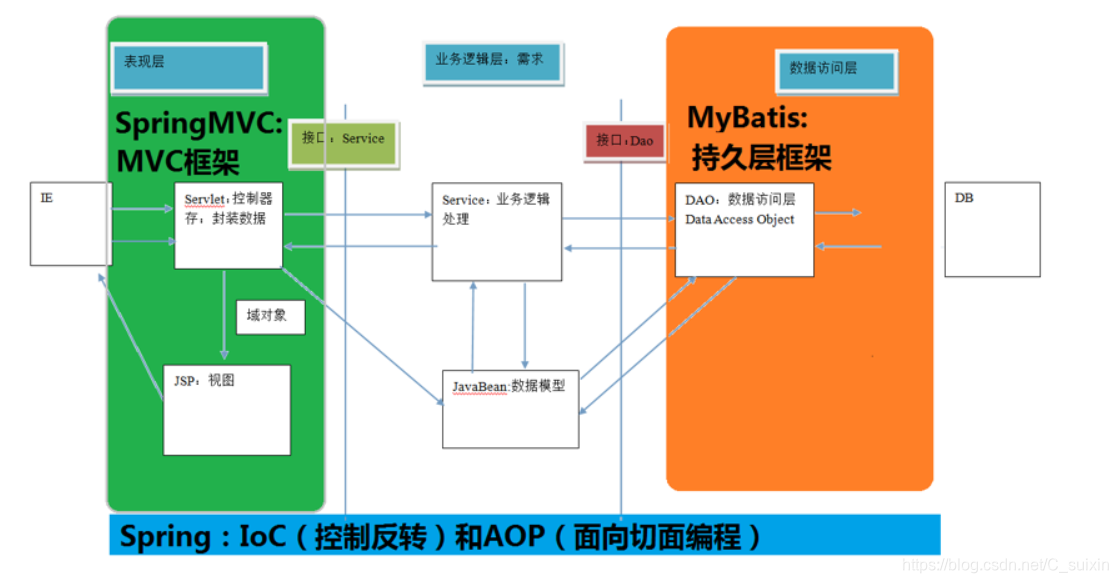 表现层

业务逻辑层：需求

数据访问层

SpringMVC:
MVC框架

接口：Service

接口：Dao

MyBatis:
持久层框架

IE

Servlet：控制器
存：封装数据

Service：业务逻辑处理

DAO：数据访问层
Data Access Object

DB

域对象

JSP：视图

JavaBean:数据模型

Spring：IoC（控制反转）和AOP（面向切面编程）

https://blog.csdn.net/C_suixin